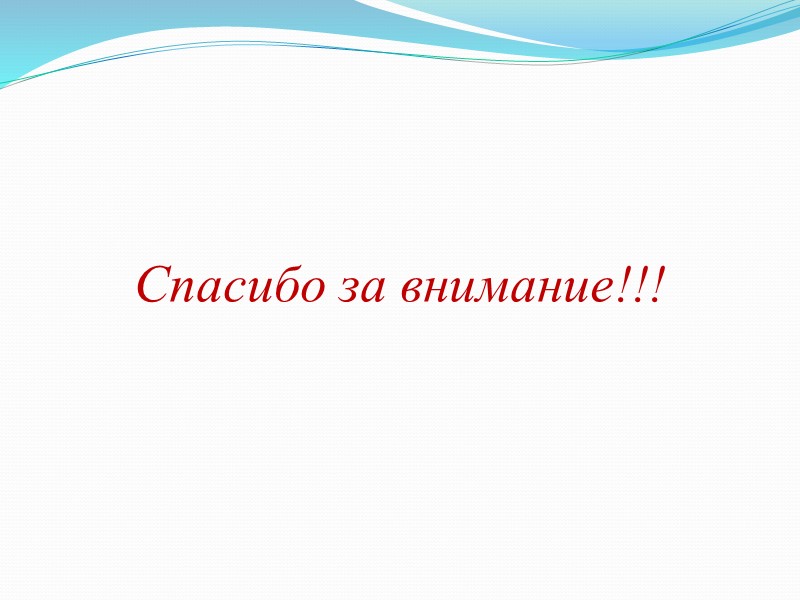 Спасибо за внимание!!!